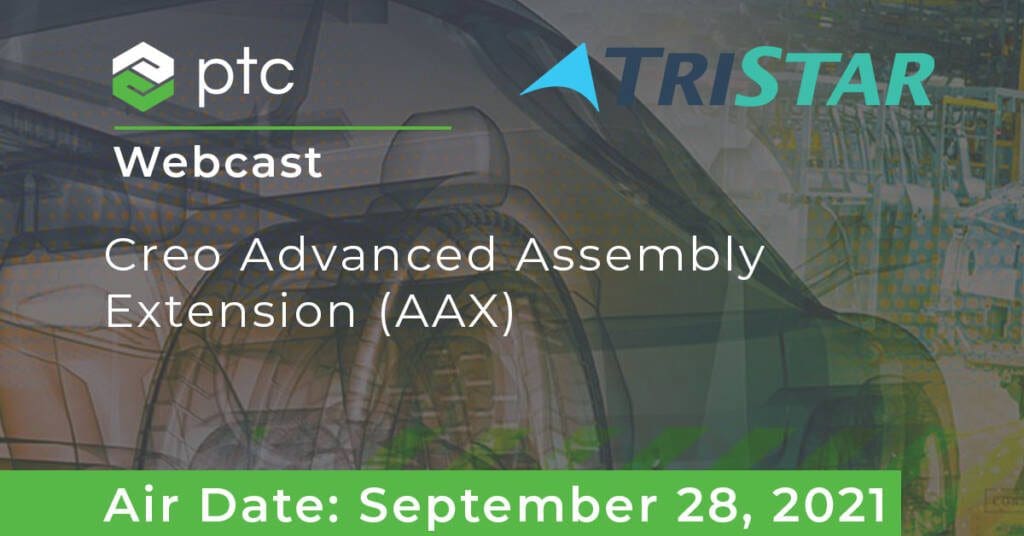 ptc

TRISTAR

Webcast

Creo Advanced Assembly Extension (AAX)

Air Date: September 28, 2021